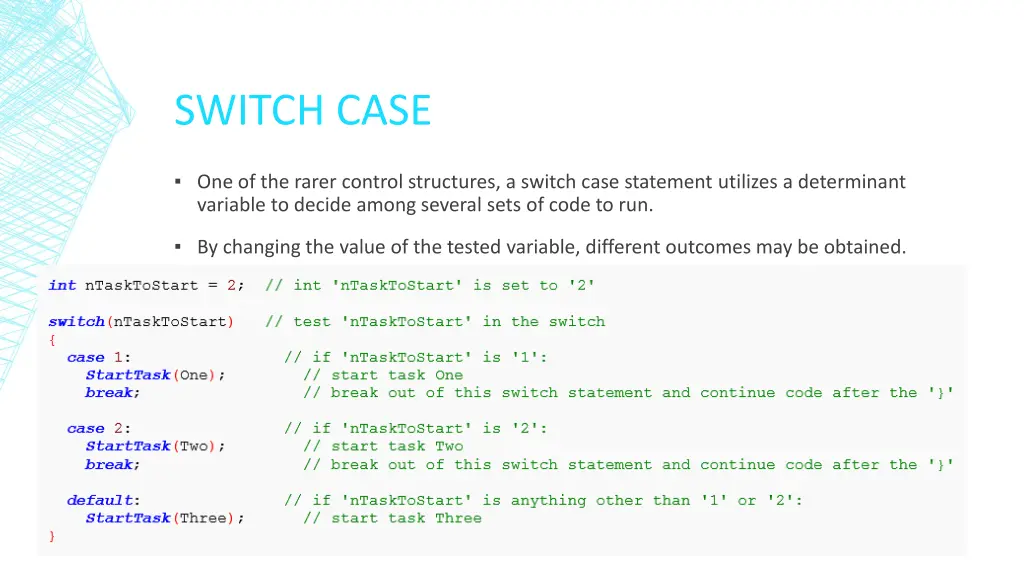 SWITCH CASE

▪ One of the rarer control structures, a switch case statement utilizes a determinant variable to decide among several sets of code to run.

▪ By changing the value of the tested variable, different outcomes may be obtained.

int nTaskToStart = 2;  // int 'nTaskToStart' is set to '2'

switch(nTaskToStart)   // test 'nTaskToStart' in the switch
{
  case 1:               // if 'nTaskToStart' is '1':
    StartTask(One);       // start task One
    break;                // break out of this switch statement and continue code after the '}'

  case 2:               // if 'nTaskToStart' is '2':
    StartTask(Two);       // start task Two
    break;                // break out of this switch statement and continue code after the '}'

  default:              // if 'nTaskToStart' is anything other than '1' or '2':
    StartTask(Three);     // start task Three
}